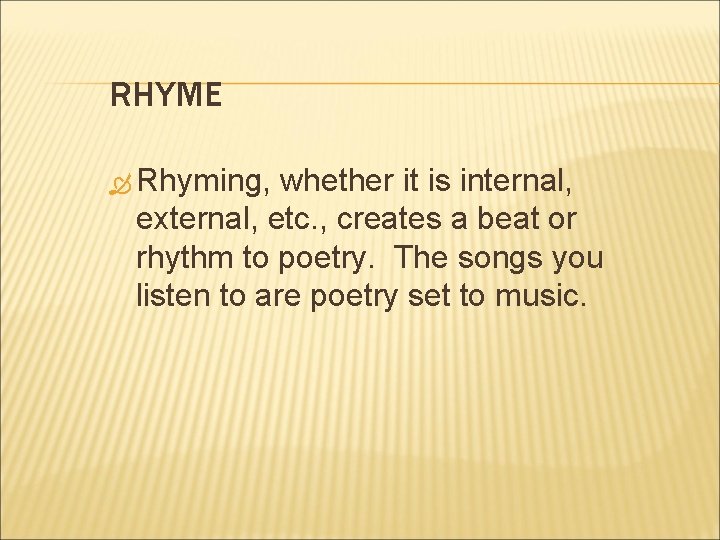 RHYME

Rhyming, whether it is internal, external, etc., creates a beat or rhythm to poetry.  The songs you listen to are poetry set to music.